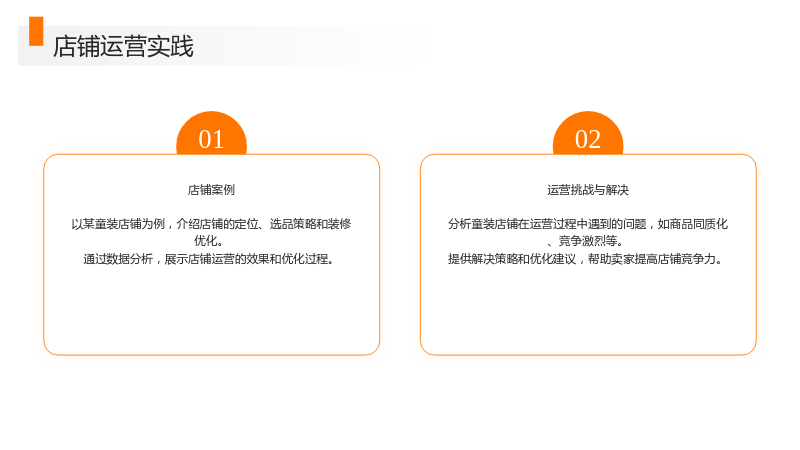 店铺运营实践

01

店铺案例

以某童装店铺为例，介绍店铺的定位、选品策略和装修优化。

通过数据分析，展示店铺运营的效果和优化过程。

02

运营挑战与解决

分析童装店铺在运营过程中遇到的问题，如商品同质化、竞争激烈等。

提供解决策略和优化建议，帮助卖家提高店铺竞争力。